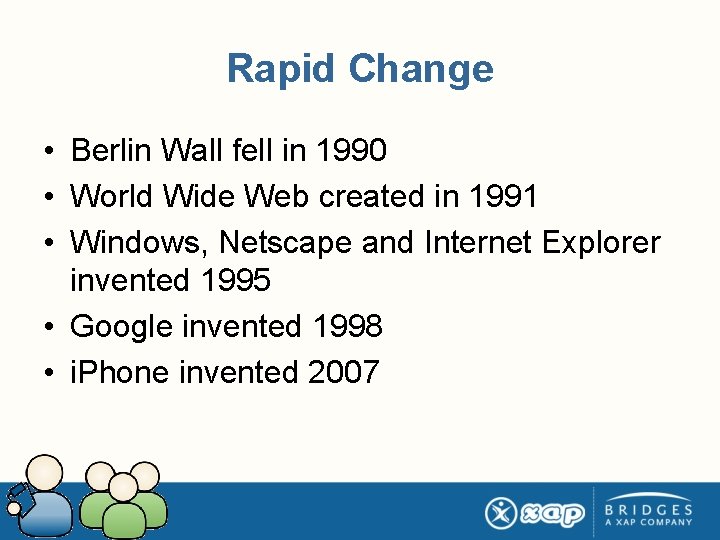 Rapid Change

• Berlin Wall fell in 1990
• World Wide Web created in 1991
• Windows, Netscape and Internet Explorer invented 1995
• Google invented 1998
• iPhone invented 2007

xap

BRIDGES
A XAP COMPANY